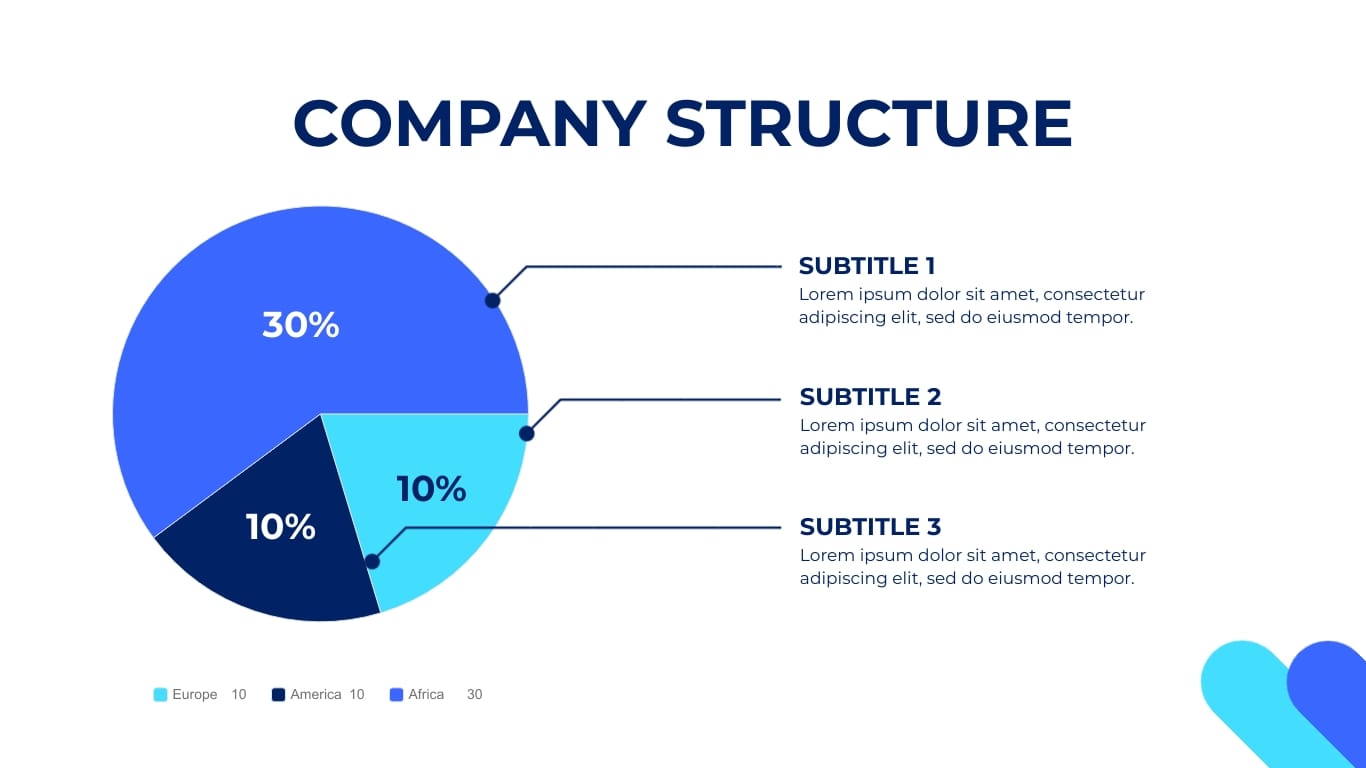 COMPANY STRUCTURE

30%

10%

10%

SUBTITLE 1
Lorem ipsum dolor sit amet, consectetur adipiscing elit, sed do eiusmod tempor.

SUBTITLE 2
Lorem ipsum dolor sit amet, consectetur adipiscing elit, sed do eiusmod tempor.

SUBTITLE 3
Lorem ipsum dolor sit amet, consectetur adipiscing elit, sed do eiusmod tempor.

Europe 10 America 10 Africa 30